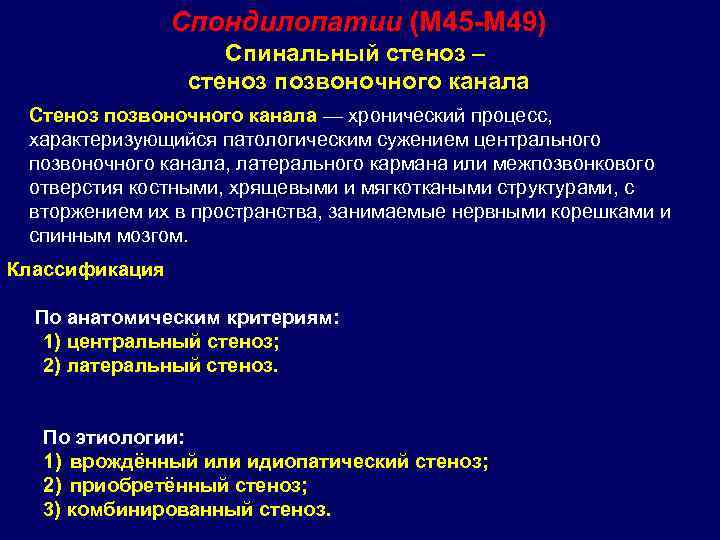 Спондилопатии (М45-М49)

Спинальный стеноз – стеноз позвоночного канала

Стеноз позвоночного канала — хронический процесс, характеризующийся патологическим сужением центрального позвоночного канала, латерального кармана или межпозвонкового отверстия костными, хрящевыми и мягкоткаными структурами, с вторжением их в пространства, занимаемые нервными корешками и спинным мозгом.

Классификация

По анатомическим критериям:
1) центральный стеноз;
2) латеральный стеноз.

По этиологии:
1) врождённый или идиопатический стеноз;
2) приобретённый стеноз;
3) комбинированный стеноз.